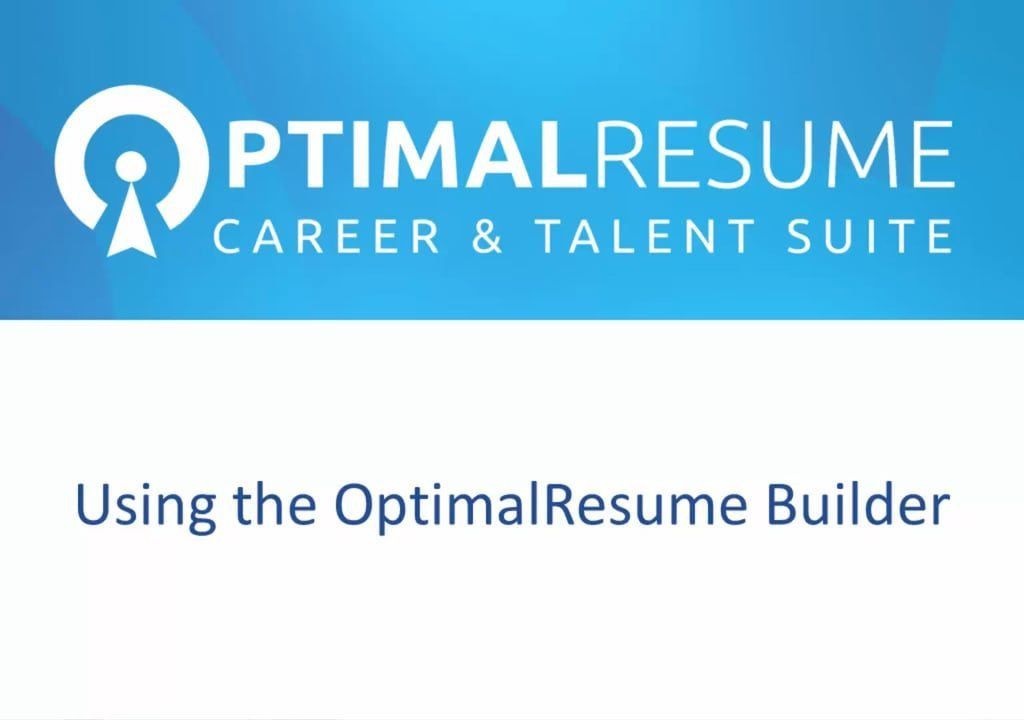 OPTIMALRESUME
CAREER & TALENT SUITE

Using the OptimalResume Builder